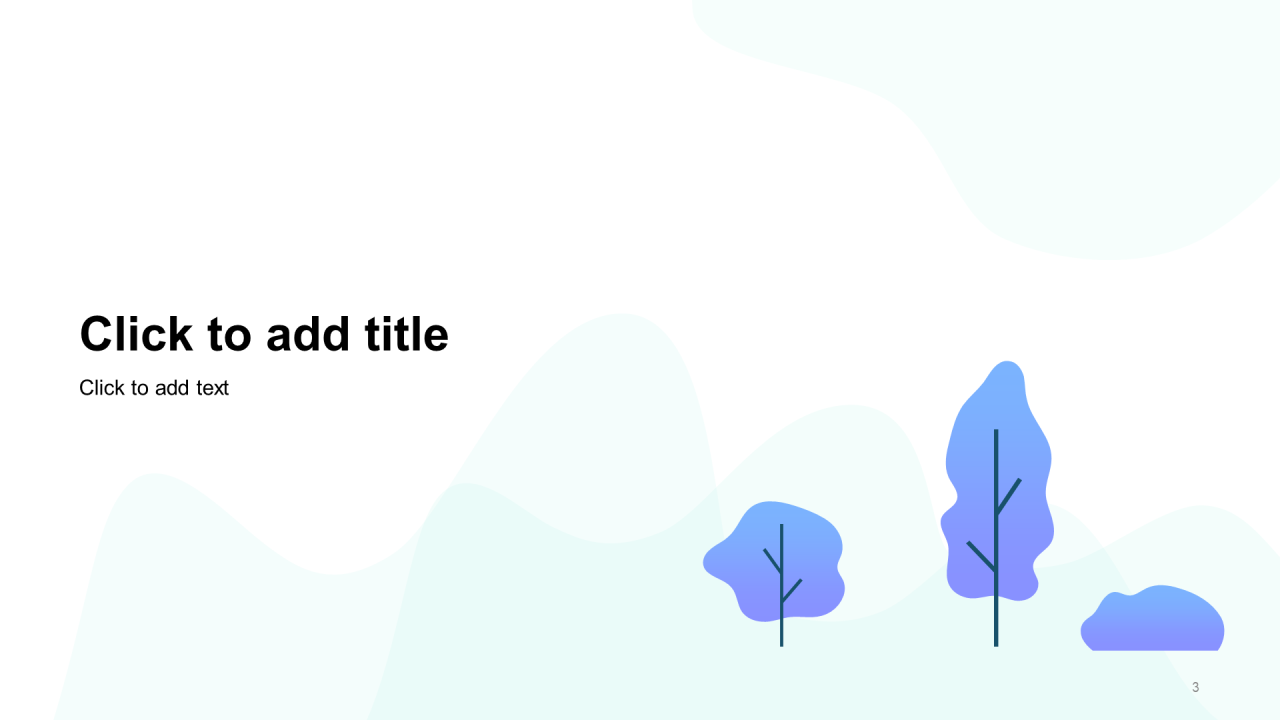 Click to add title

Click to add text

3